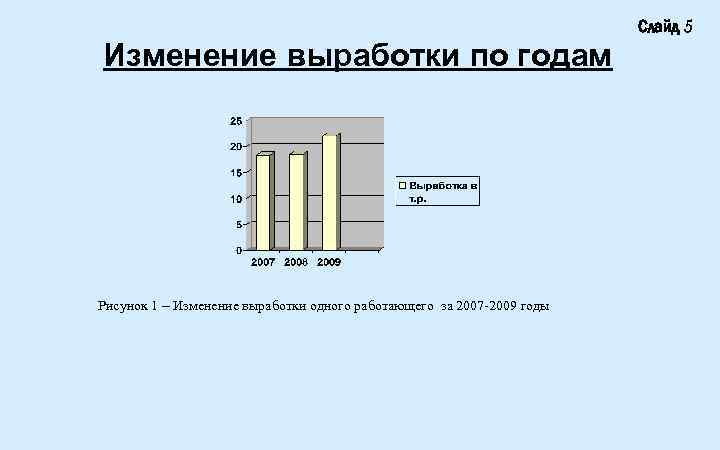 Слайд 5

Изменение выработки по годам

25
20
15
10
5
0
2007 2008 2009

Выработка в т.р.

Рисунок 1 – Изменение выработки одного работающего за 2007-2009 годы